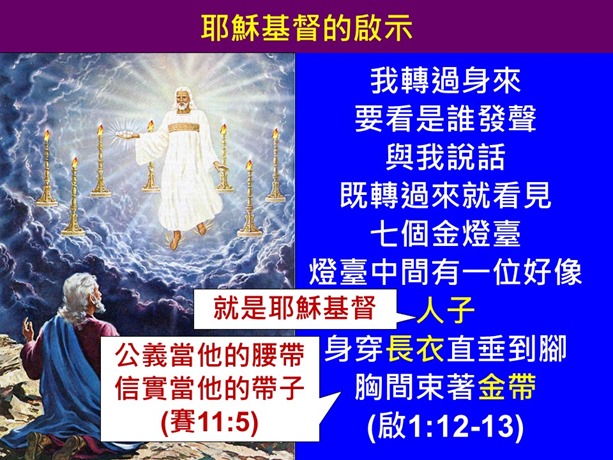 耶穌基督的啟示

我轉過身來
要看是誰發聲
與我說話
既轉過來就看見
七個金燈臺
燈臺中間有一位好像
人子
身穿長衣直垂到腳
胸間束著金帶
(啟1:12-13)

就是耶穌基督

公義當他的腰帶
信實當他的帶子
(賽11:5)